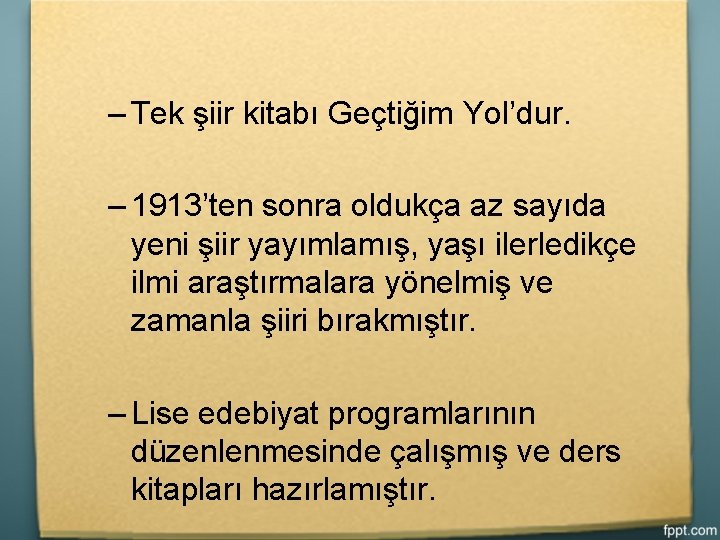 – Tek şiir kitabı Geçtiğim Yol’dur.

– 1913’ten sonra oldukça az sayıda yeni şiir yayımlamış, yaşı ilerledikçe ilmi araştırmalara yönelmiş ve zamanla şiiri bırakmıştır.

– Lise edebiyat programlarının düzenlenmesinde çalışmış ve ders kitapları hazırlamıştır.

fppt.com